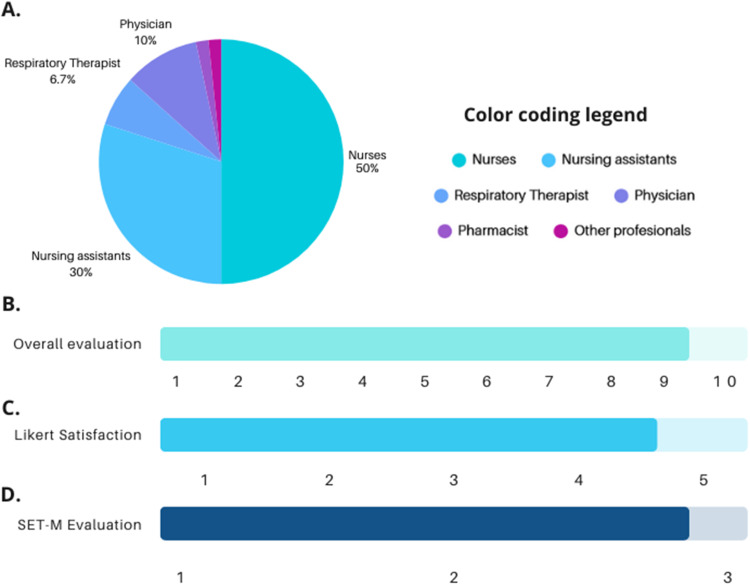 A.

Physician
10%

Respiratory Therapist
6.7%

Nurses
50%

Nursing assistants
30%

Color coding legend

Nurses
Nursing assistants
Respiratory Therapist
Physician
Pharmacist
Other profesionals

B.

Overall evaluation

1 2 3 4 5 6 7 8 9 10

C.

Likert Satisfaction

1 2 3 4 5

D.

SET-M Evaluation

1 2 3